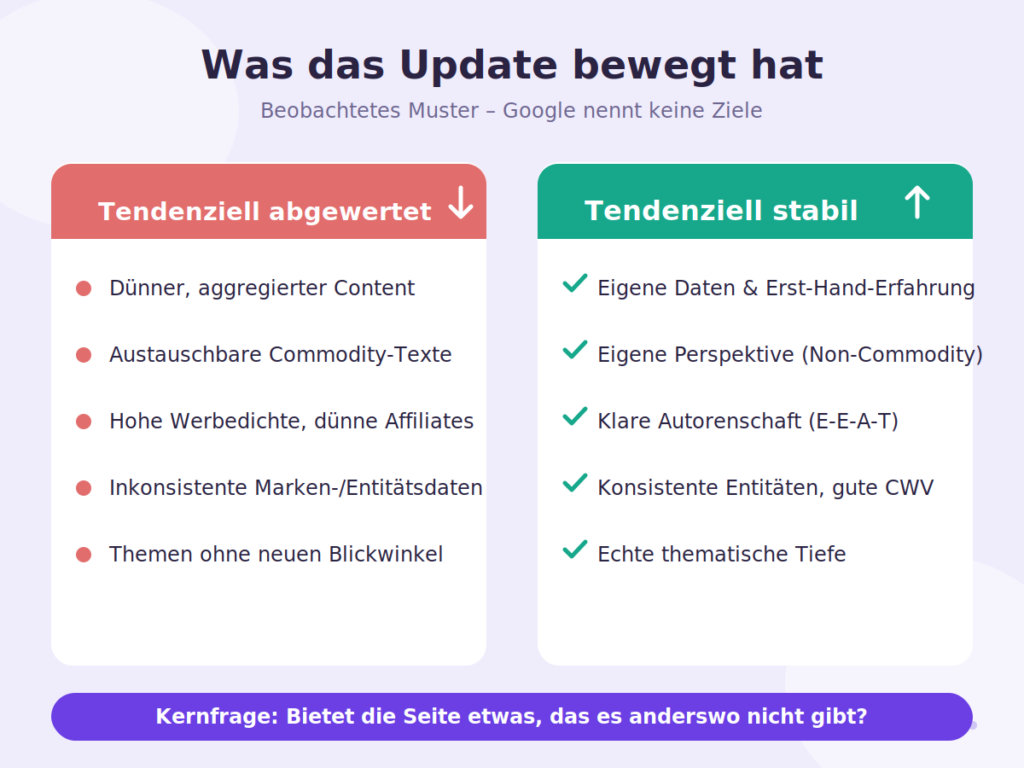 Was das Update bewegt hat

Beobachtetes Muster – Google nennt keine Ziele

Tendenziell abgewertet ↓

Dünner, aggregierter Content

Austauschbare Commodity-Texte

Hohe Werbedichte, dünne Affiliates

Inkonsistente Marken-/Entitätsdaten

Themen ohne neuen Blickwinkel

Tendenziell stabil ↑

Eigene Daten & Erst-Hand-Erfahrung

Eigene Perspektive (Non-Commodity)

Klare Autorenschaft (E-E-A-T)

Konsistente Entitäten, gute CWV

Echte thematische Tiefe

Kernfrage: Bietet die Seite etwas, das es anderswo nicht gibt?